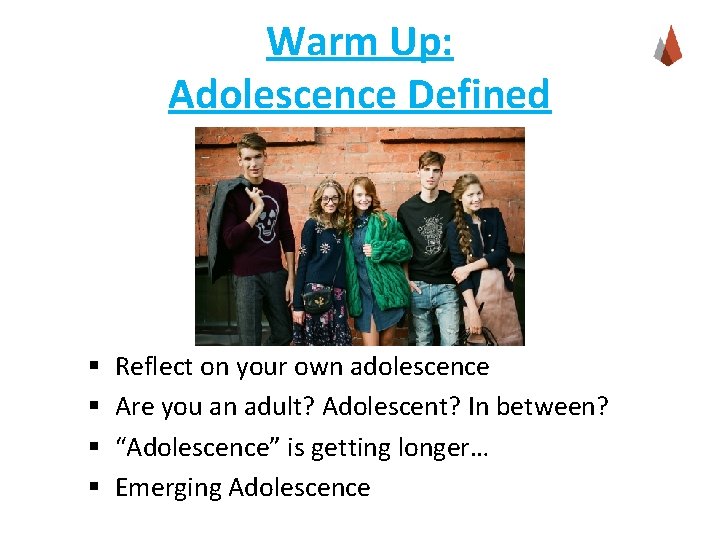 Warm Up:
Adolescence Defined

▪ Reflect on your own adolescence
▪ Are you an adult? Adolescent? In between?
▪ “Adolescence” is getting longer…
▪ Emerging Adolescence